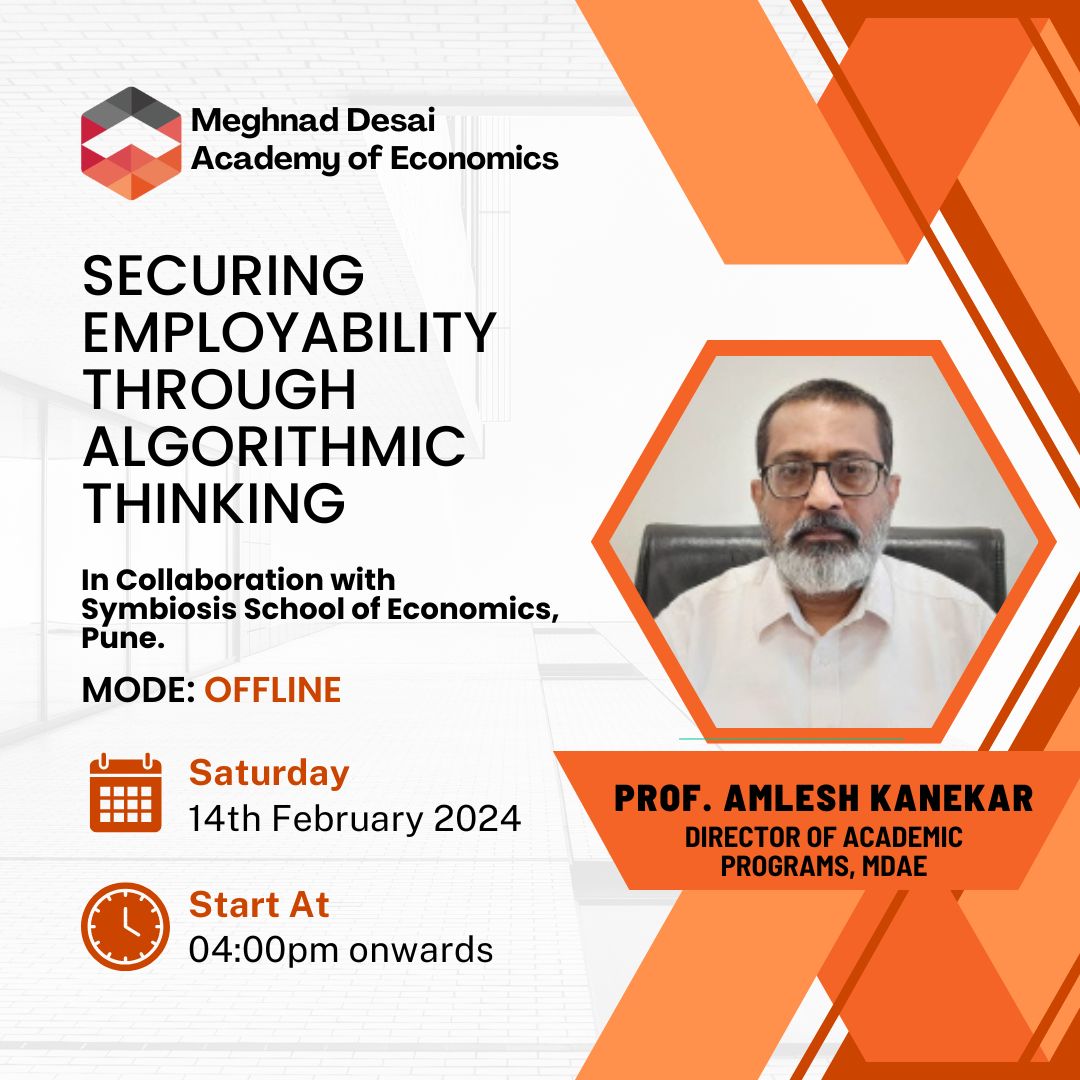 Meghnad Desai Academy of Economics

SECURING EMPLOYABILITY THROUGH ALGORITHMIC THINKING

In Collaboration with Symbiosis School of Economics, Pune.

MODE: OFFLINE

Saturday
14th February 2024

Start At
04:00pm onwards

PROF. AMLESH KANEKAR
DIRECTOR OF ACADEMIC PROGRAMS, MDAE